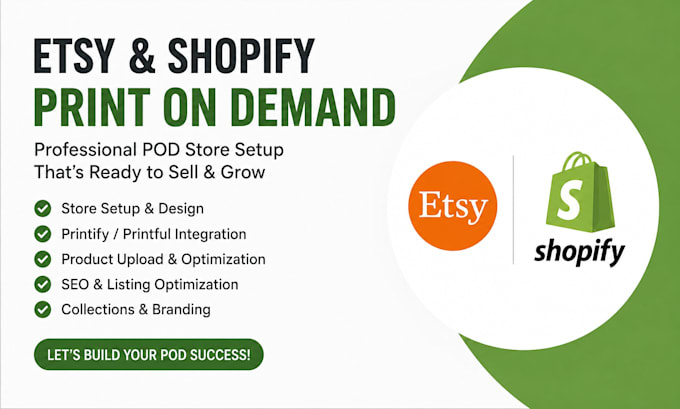 ETSY & SHOPIFY
PRINT ON DEMAND

Professional POD Store Setup That's Ready to Sell & Grow

Store Setup & Design
Printify / Printful Integration
Product Upload & Optimization
SEO & Listing Optimization
Collections & Branding

LET'S BUILD YOUR POD SUCCESS!

Etsy

S
shopify